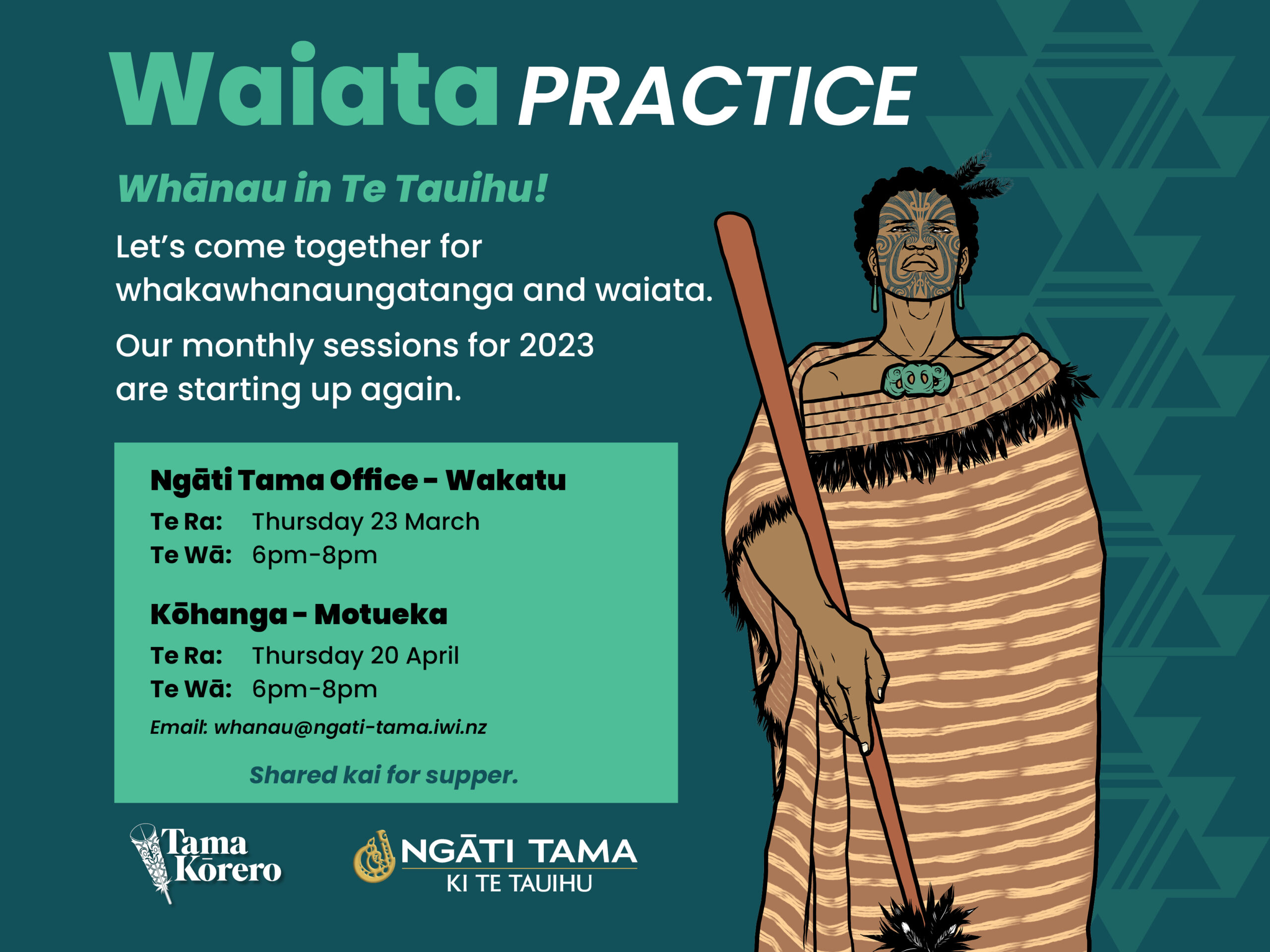 Waiata PRACTICE

Whānau in Te Tauihu!

Let's come together for whakawhanaungatanga and waiata.

Our monthly sessions for 2023 are starting up again.

Ngāti Tama Office - Wakatu

Te Ra: Thursday 23 March
Te Wā: 6pm-8pm

Kōhanga - Motueka

Te Ra: Thursday 20 April
Te Wā: 6pm-8pm

Email: whanau@ngati-tama.iwi.nz

Shared kai for supper.

Tama Kōrero

NGĀTI TAMA
KI TE TAUIHU